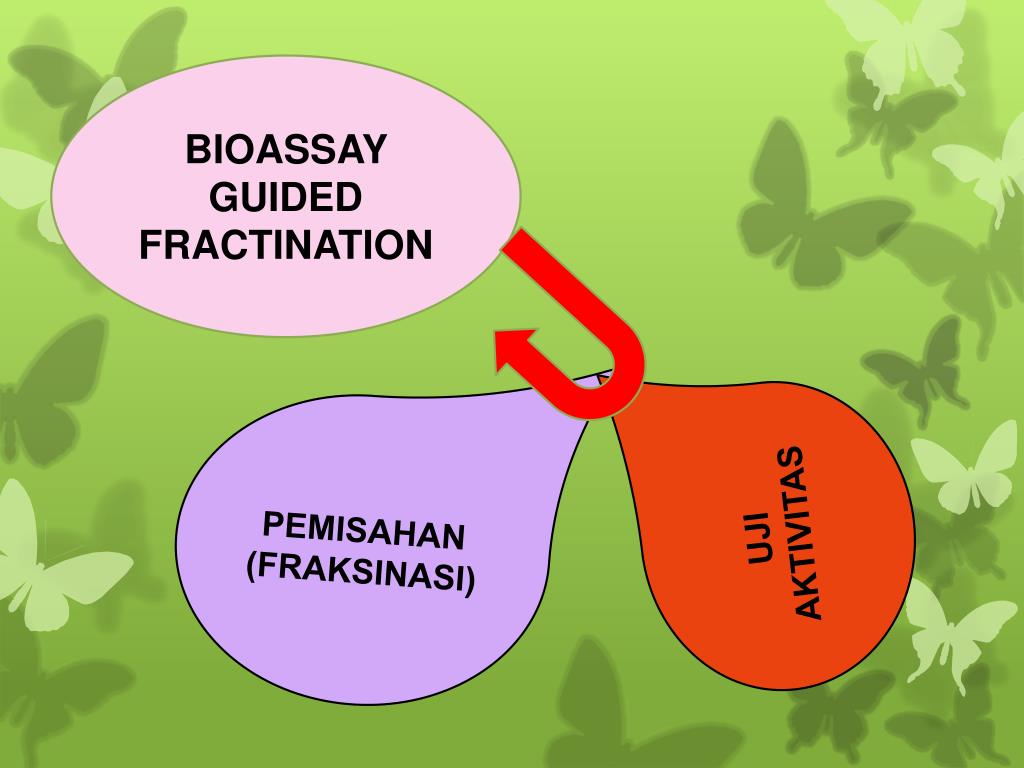 BIOASSAY GUIDED FRACTINATION

PEMISAHAN (FRAKSINASI)

UJI AKTIVITAS